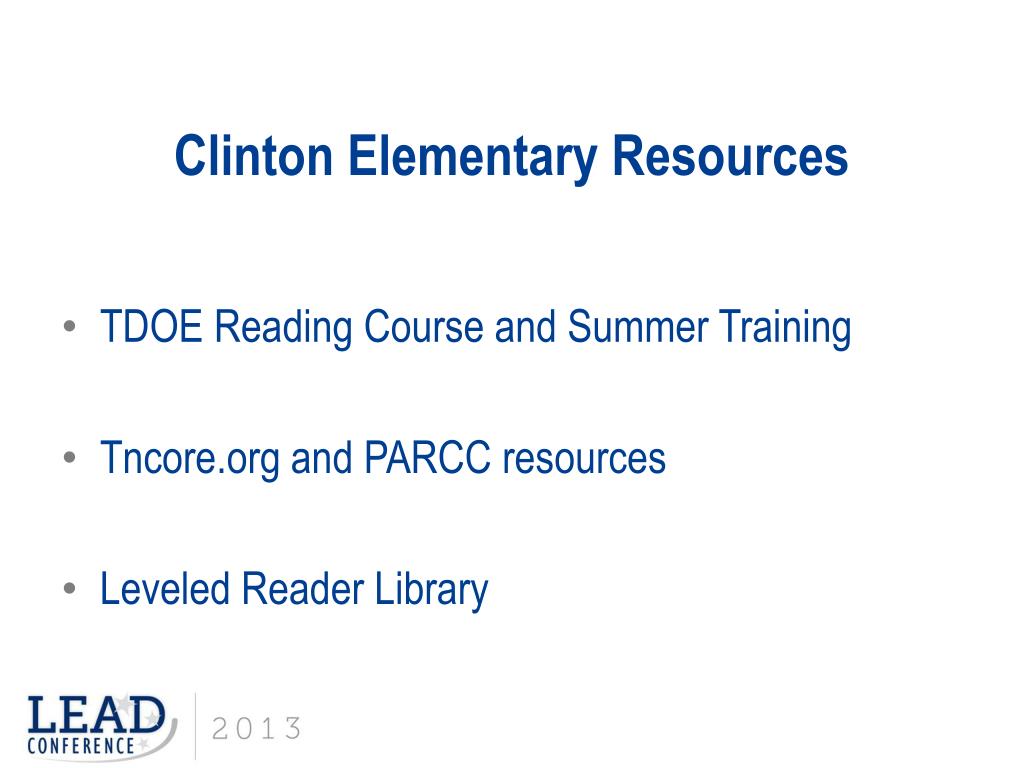 Clinton Elementary Resources

• TDOE Reading Course and Summer Training

• Tncore.org and PARCC resources

• Leveled Reader Library

LEAD CONFERENCE 2013